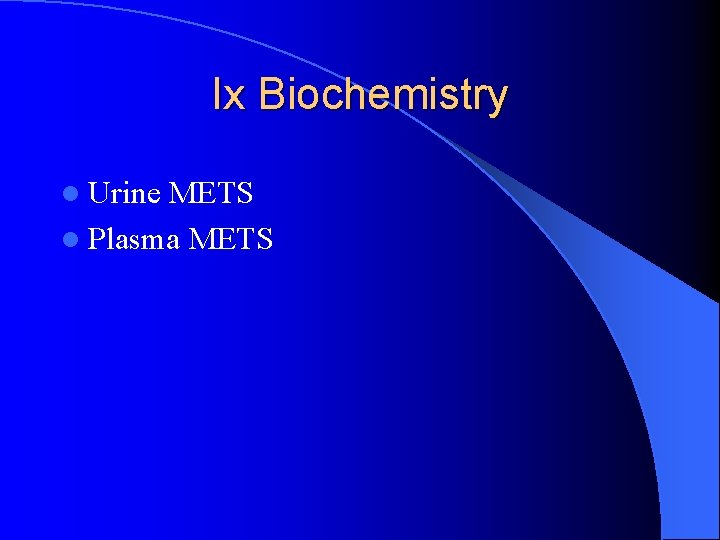 Ix Biochemistry

- Urine METS
- Plasma METS